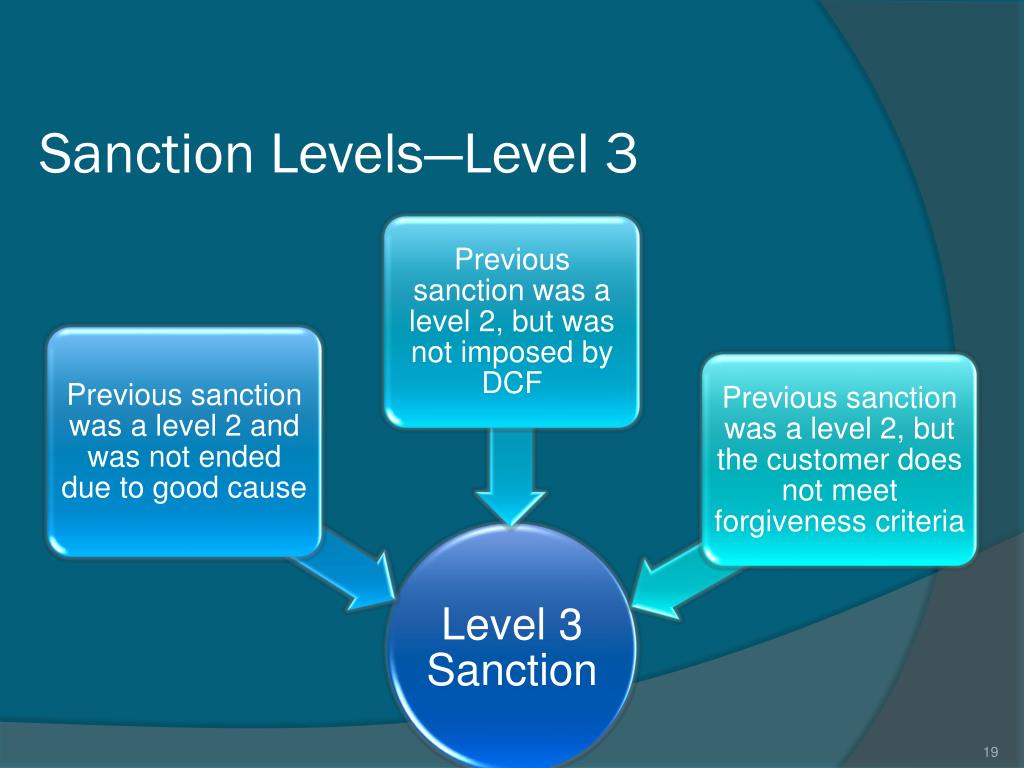 Sanction Levels—Level 3

Previous sanction was a level 2 and was not ended due to good cause

Previous sanction was a level 2, but was not imposed by DCF

Previous sanction was a level 2, but the customer does not meet forgiveness criteria

Level 3 Sanction

19